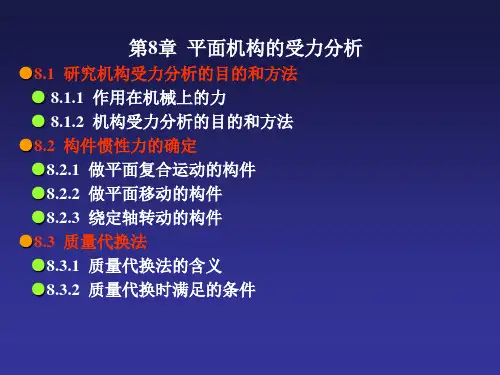 第8章 平面机构的受力分析

8.1 研究机构受力分析的目的和方法

8.1.1 作用在机械上的力

8.1.2 机构受力分析的目的和方法

8.2 构件惯性力的确定

8.2.1 做平面复合运动的构件

8.2.2 做平面移动的构件

8.2.3 绕定轴转动的构件

8.3 质量代换法

8.3.1 质量代换法的含义

8.3.2 质量代换时满足的条件